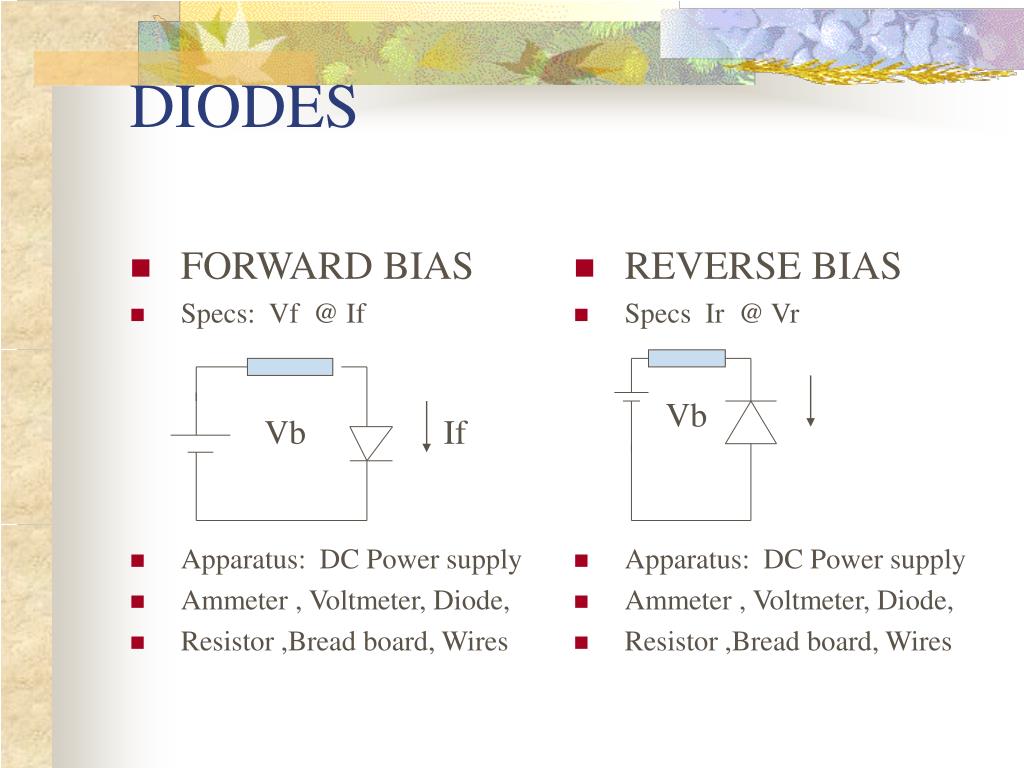 DIODES

FORWARD BIAS

Specs: Vf @ If

Vb

If

Apparatus: DC Power supply

Ammeter , Voltmeter, Diode,

Resistor ,Bread board, Wires

REVERSE BIAS

Specs Ir @ Vr

Vb

Apparatus: DC Power supply

Ammeter , Voltmeter, Diode,

Resistor ,Bread board, Wires